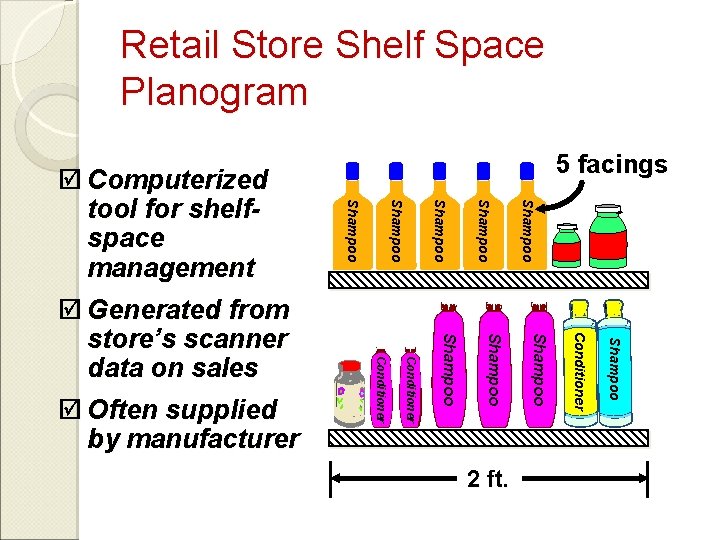 Retail Store Shelf Space Planogram

☑ Computerized tool for shelf-space management

☑ Generated from store's scanner data on sales

☑ Often supplied by manufacturer

5 facings

Shampoo Shampoo Shampoo Shampoo Shampoo

Conditioner Conditioner Shampoo Shampoo Shampoo Conditioner Shampoo

2 ft.